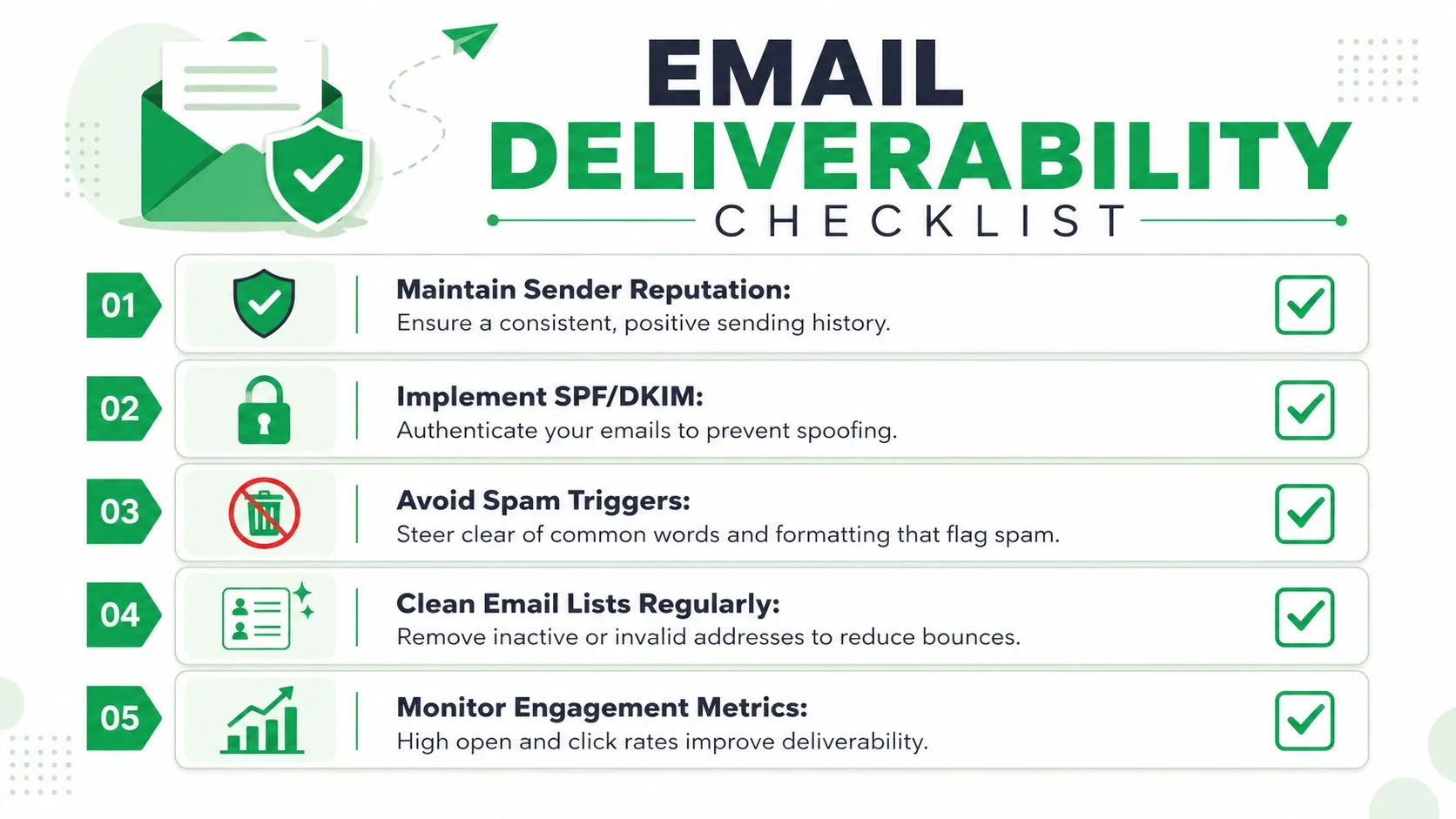 EMAIL
DELIVERABILITY
CHECKLIST

01
Maintain Sender Reputation:
Ensure a consistent, positive sending history.

02
Implement SPF/DKIM:
Authenticate your emails to prevent spoofing.

03
Avoid Spam Triggers:
Steer clear of common words and formatting that flag spam.

04
Clean Email Lists Regularly:
Remove inactive or invalid addresses to reduce bounces.

05
Monitor Engagement Metrics:
High open and click rates improve deliverability.